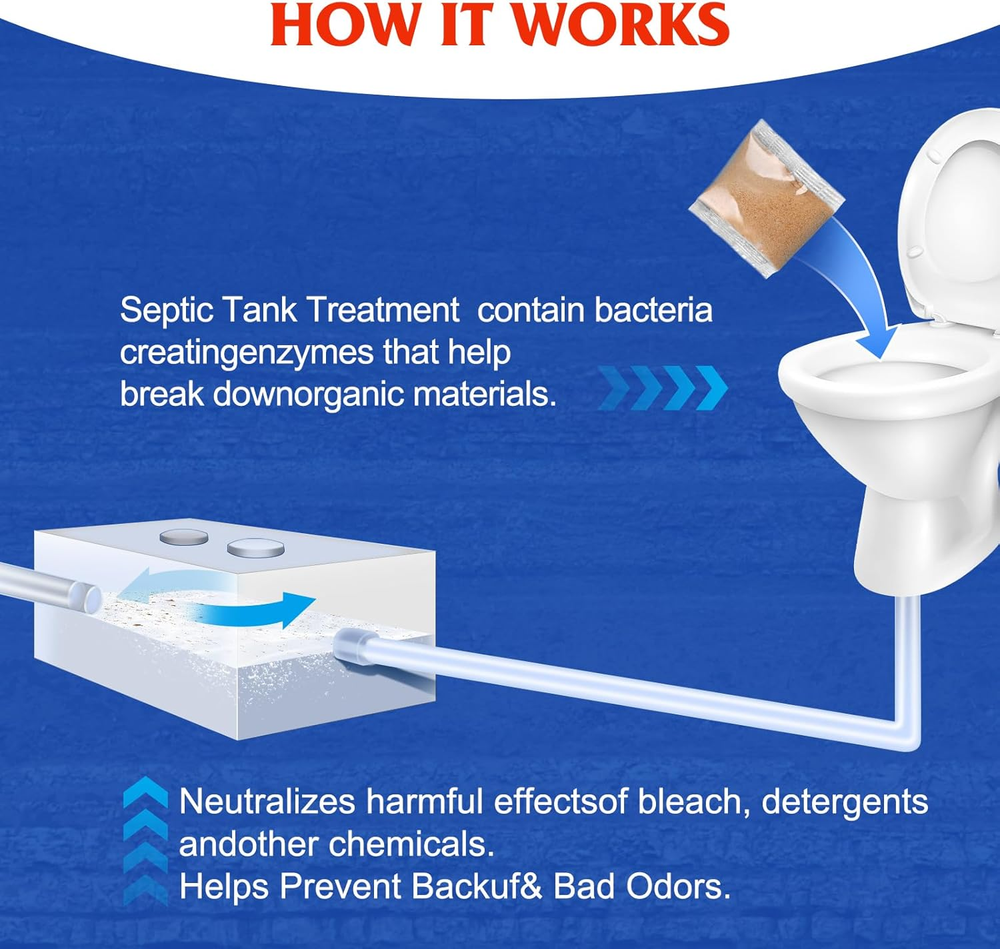 HOW IT WORKS

Septic Tank Treatment contain bacteria creatingenzymes that help break downorganic materials.

Neutralizes harmful effectsof bleach, detergents andother chemicals.
Helps Prevent Backuf& Bad Odors.